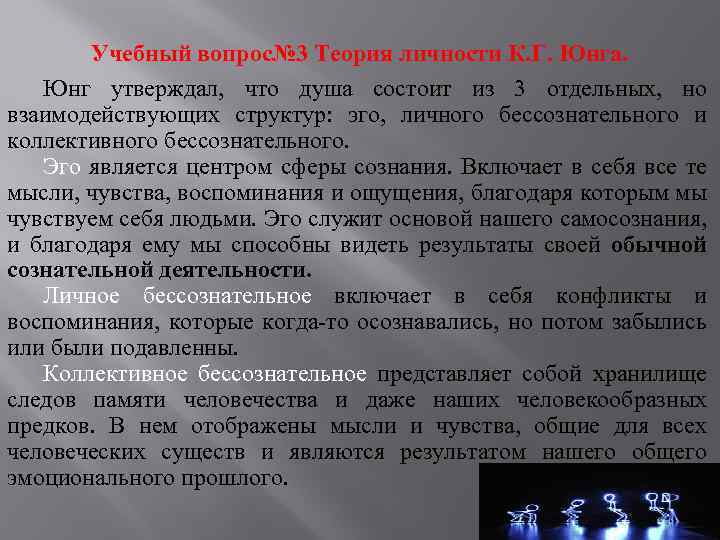 Учебный вопрос№3 Теория личности К.Г. Юнга.

Юнг утверждал, что душа состоит из 3 отдельных, но взаимодействующих структур: эго, личного бессознательного и коллективного бессознательного.

Эго является центром сферы сознания. Включает в себя все те мысли, чувства, воспоминания и ощущения, благодаря которым мы чувствуем себя людьми. Эго служит основой нашего самосознания, и благодаря ему мы способны видеть результаты своей обычной сознательной деятельности.

Личное бессознательное включает в себя конфликты и воспоминания, которые когда-то осознавались, но потом забылись или были подавленны.

Коллективное бессознательное представляет собой хранилище следов памяти человечества и даже наших человекообразных предков. В нем отображены мысли и чувства, общие для всех человеческих существ и являются результатом нашего общего эмоционального прошлого.